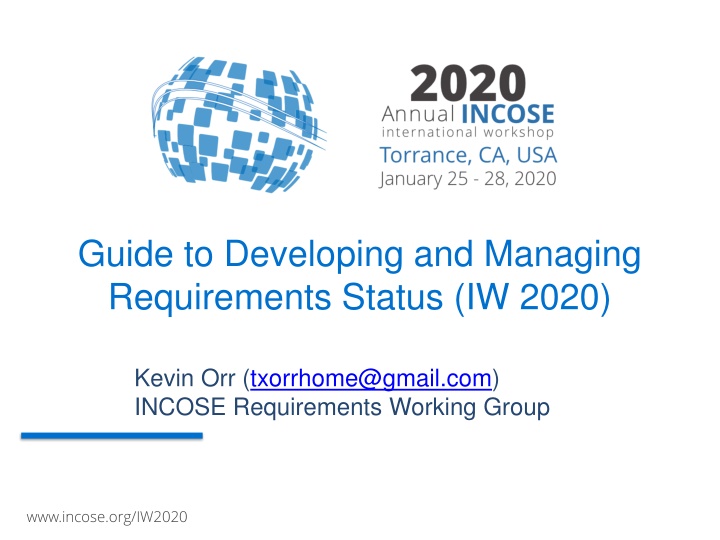 2020
Annual INCOSE
international workshop
Torrance, CA, USA
January 25 - 28, 2020

Guide to Developing and Managing Requirements Status (IW 2020)

Kevin Orr (txorrhome@gmail.com)
INCOSE Requirements Working Group

www.incose.org/IW2020